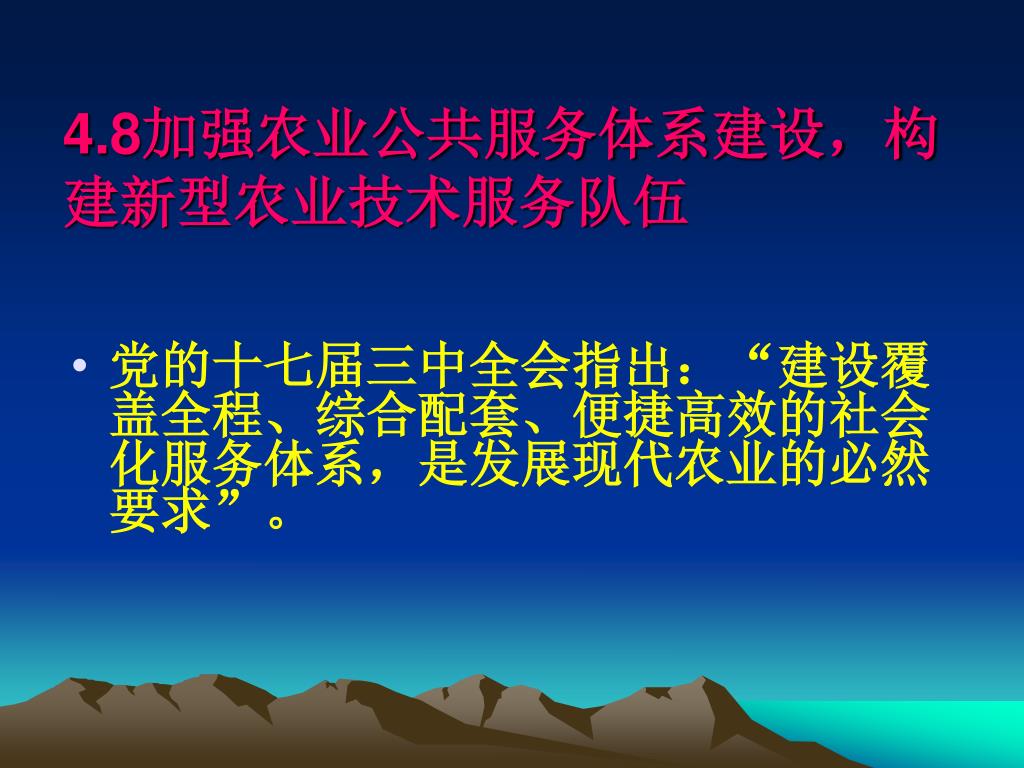 4.8加强农业公共服务体系建设，构建新型农业技术服务队伍

• 党的十七届三中全会指出：“建设覆盖全程、综合配套、便捷高效的社会化服务体系，是发展现代农业的必然要求”。